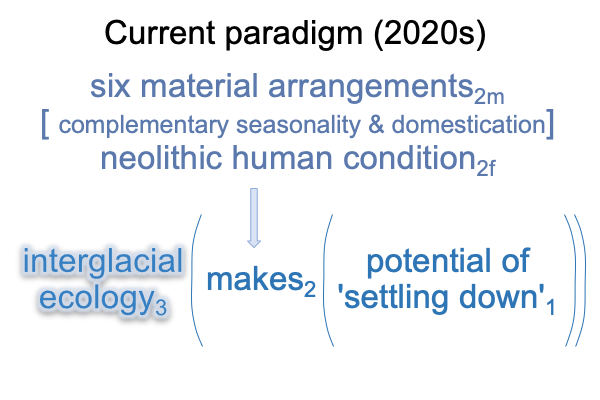 Current paradigm (2020s)

six material arrangements$_{2m}$
[ complementary seasonality & domestication]
neolithic human condition$_{2f}$

interglacial ecology$_3$ ( makes$_2$ ( potential of 'settling down'$_1$ ))